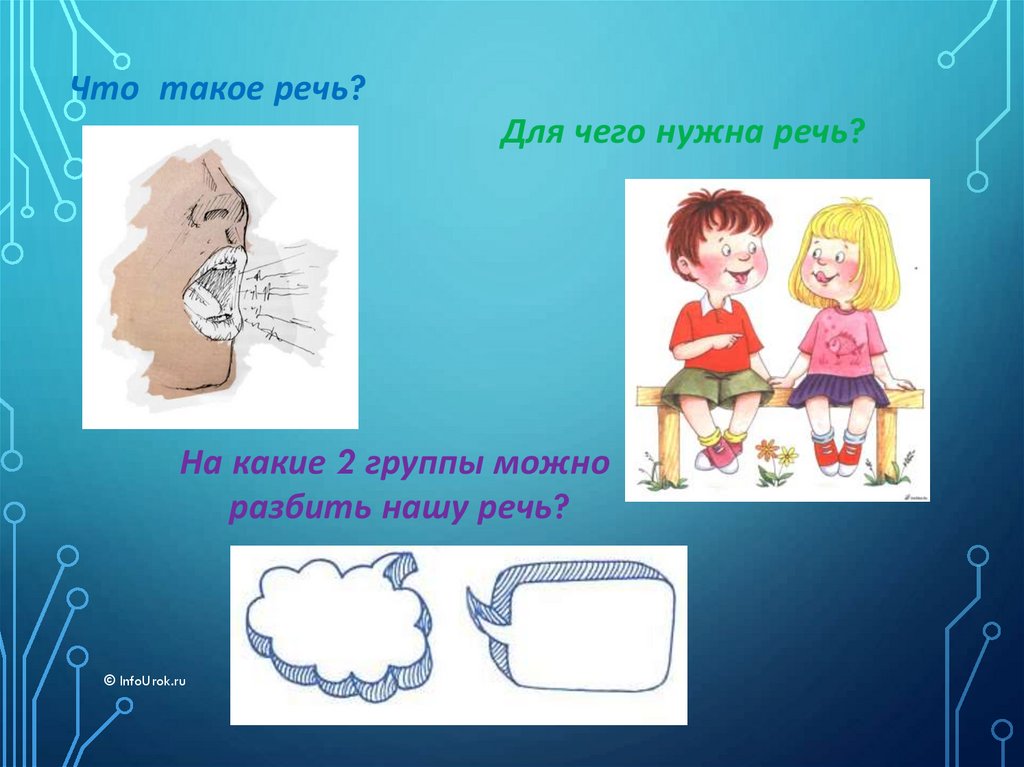 Что такое речь?

Для чего нужна речь?

На какие 2 группы можно разбить нашу речь?

© InfoUrok.ru